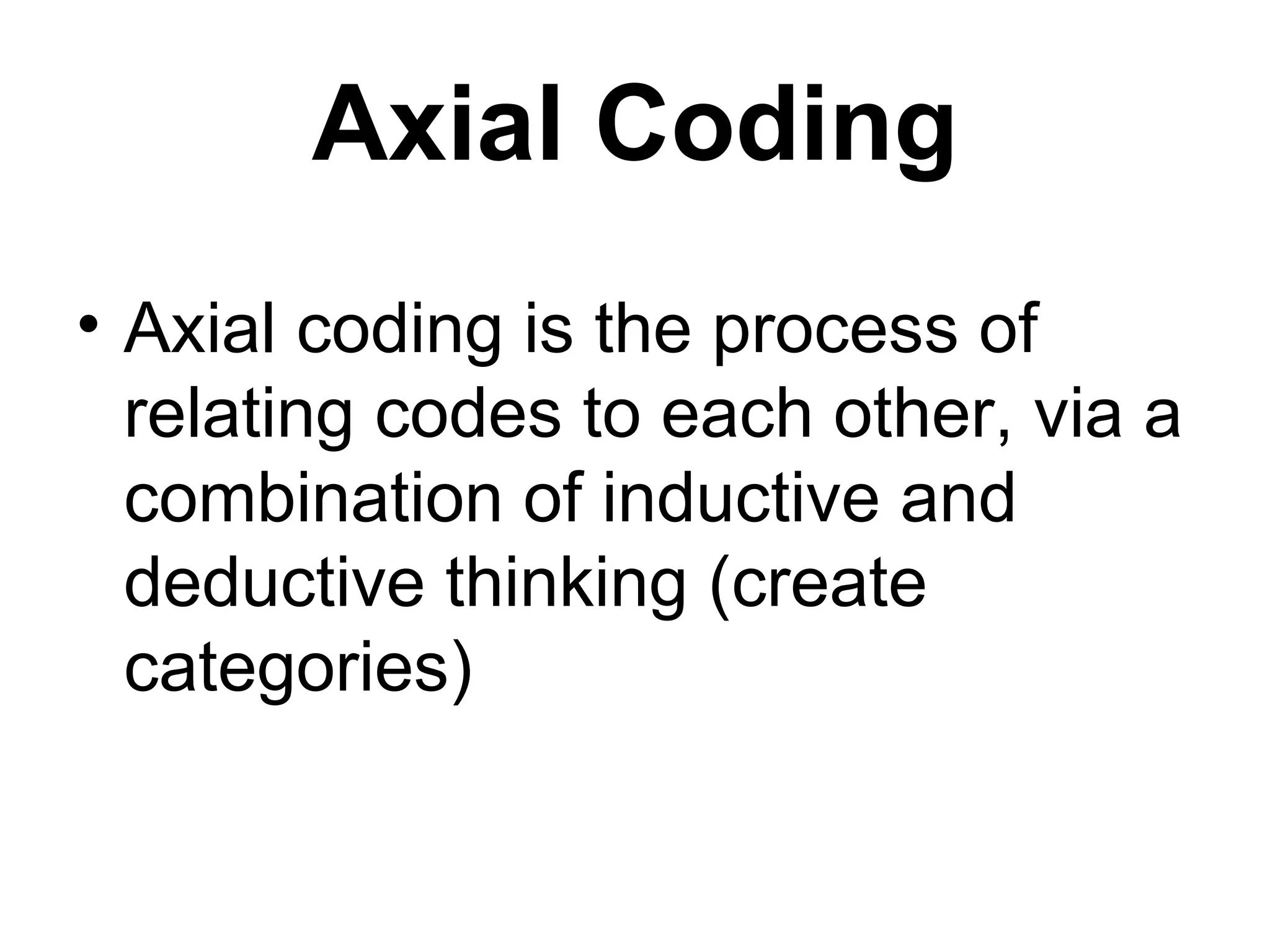 Axial Coding

• Axial coding is the process of relating codes to each other, via a combination of inductive and deductive thinking (create categories)